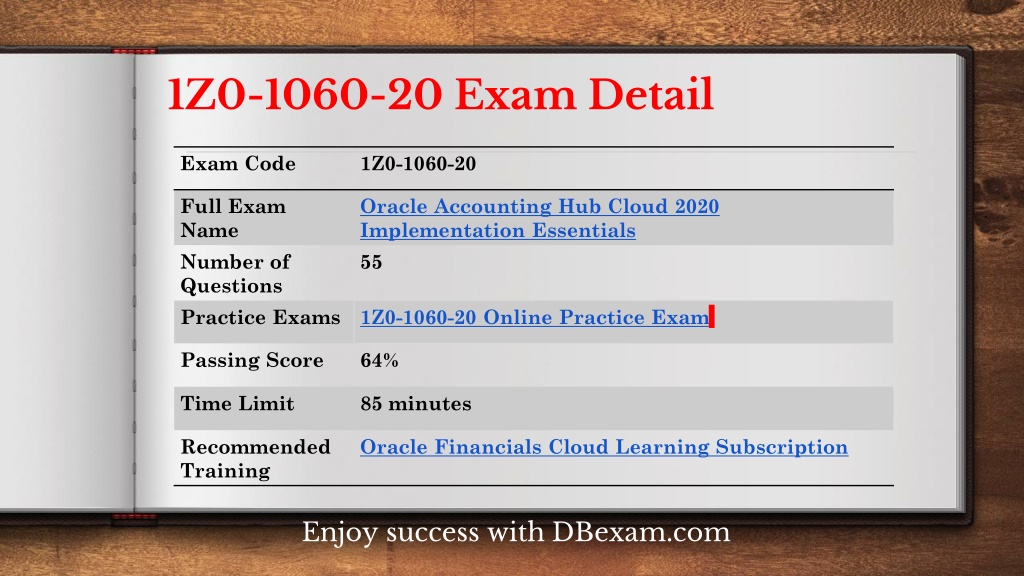 1Z0-1060-20 Exam Detail

| Exam Code | 1Z0-1060-20 |
|---|---|
| Full Exam Name | Oracle Accounting Hub Cloud 2020 Implementation Essentials |
| Number of Questions | 55 |
| Practice Exams | 1Z0-1060-20 Online Practice Exam |
| Passing Score | 64% |
| Time Limit | 85 minutes |
| Recommended Training | Oracle Financials Cloud Learning Subscription |

Enjoy success with DBexam.com